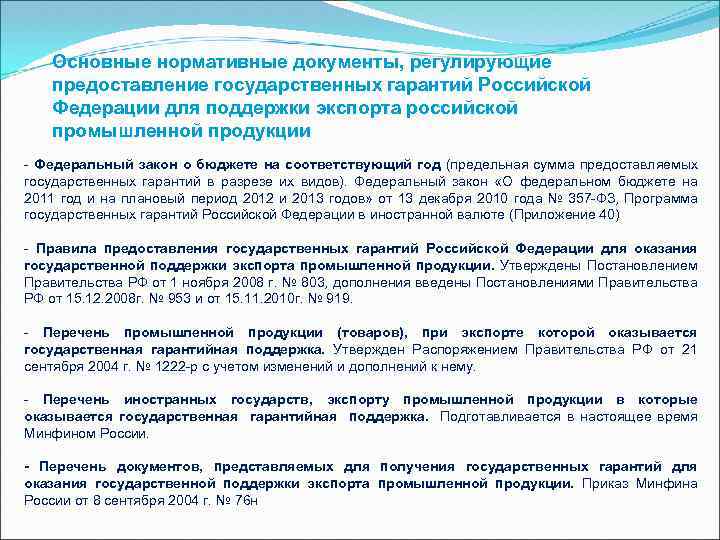 Основные нормативные документы, регулирующие предоставление государственных гарантий Российской Федерации для поддержки экспорта российской промышленной продукции

- Федеральный закон о бюджете на соответствующий год (предельная сумма предоставляемых государственных гарантий в разрезе их видов). Федеральный закон «О федеральном бюджете на 2011 год и на плановый период 2012 и 2013 годов» от 13 декабря 2010 года № 357-ФЗ, Программа государственных гарантий Российской Федерации в иностранной валюте (Приложение 40)

- Правила предоставления государственных гарантий Российской Федерации для оказания государственной поддержки экспорта промышленной продукции. Утверждены Постановлением Правительства РФ от 1 ноября 2008 г. № 803, дополнения введены Постановлениями Правительства РФ от 15.12.2008г. № 953 и от 15.11.2010г. № 919.

- Перечень промышленной продукции (товаров), при экспорте которой оказывается государственная гарантийная поддержка. Утвержден Распоряжением Правительства РФ от 21 сентября 2004 г. № 1222-р с учетом изменений и дополнений к нему.

- Перечень иностранных государств, экспорту промышленной продукции в которые оказывается государственная гарантийная поддержка. Подготавливается в настоящее время Минфином России.

- Перечень документов, представляемых для получения государственных гарантий для оказания государственной поддержки экспорта промышленной продукции. Приказ Минфина России от 8 сентября 2004 г. № 76н